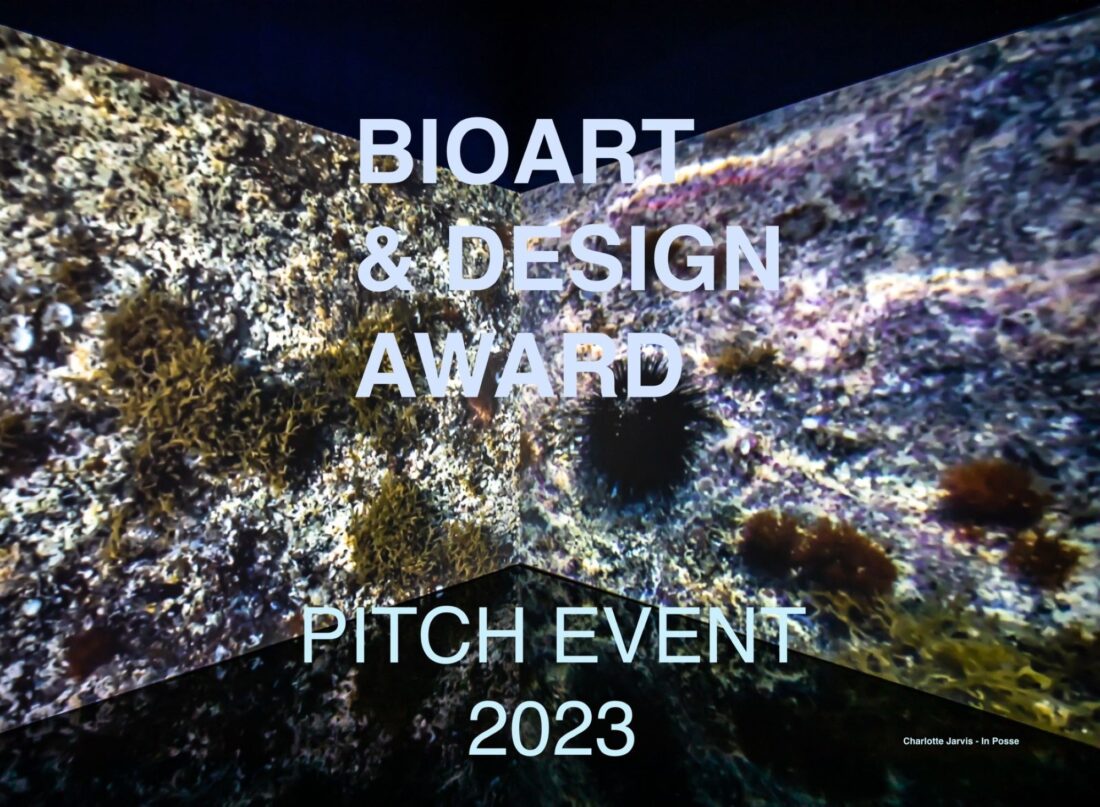 BIOART
& DESIGN
AWARD

PITCH EVENT
2023

Charlotte Jarvis - In Posse